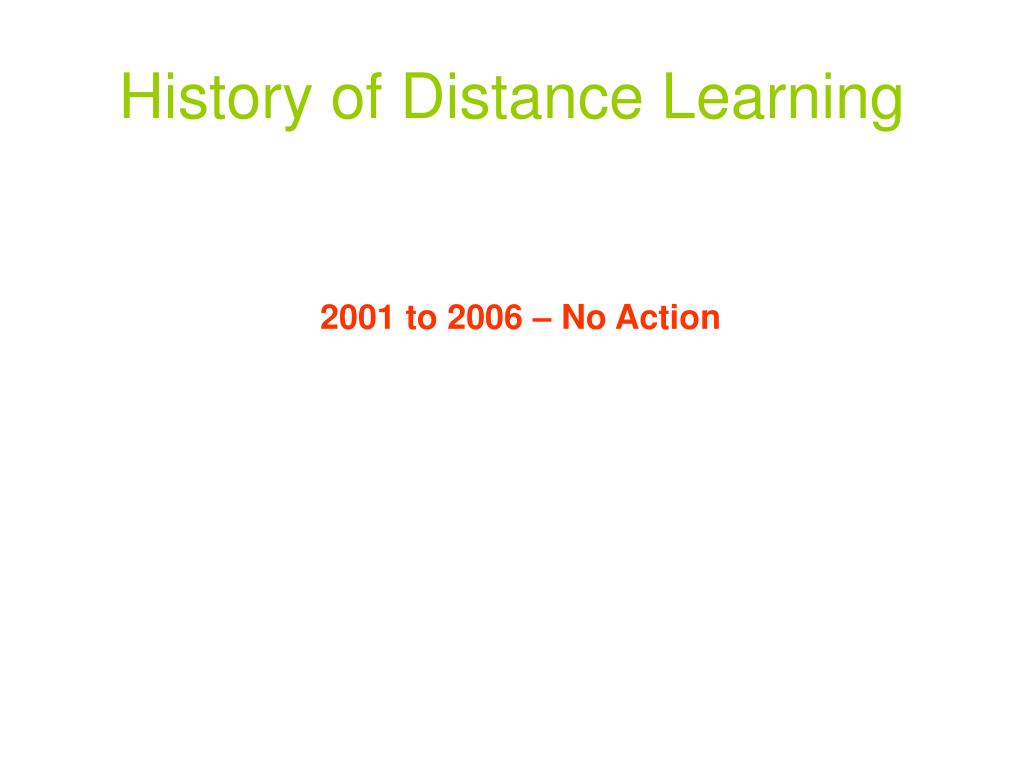 History of Distance Learning

2001 to 2006 – No Action